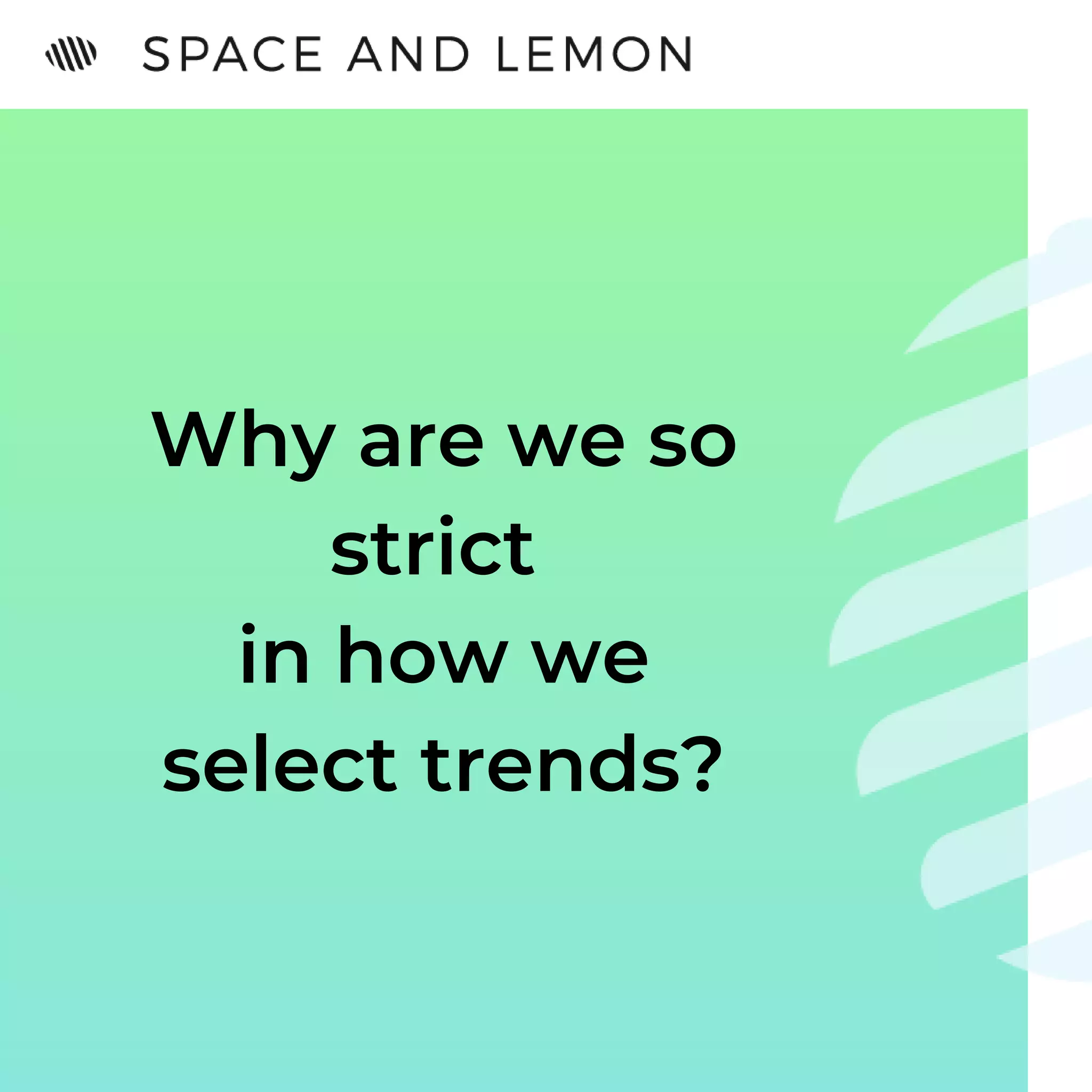 SPACE AND LEMON

Why are we so strict in how we select trends?